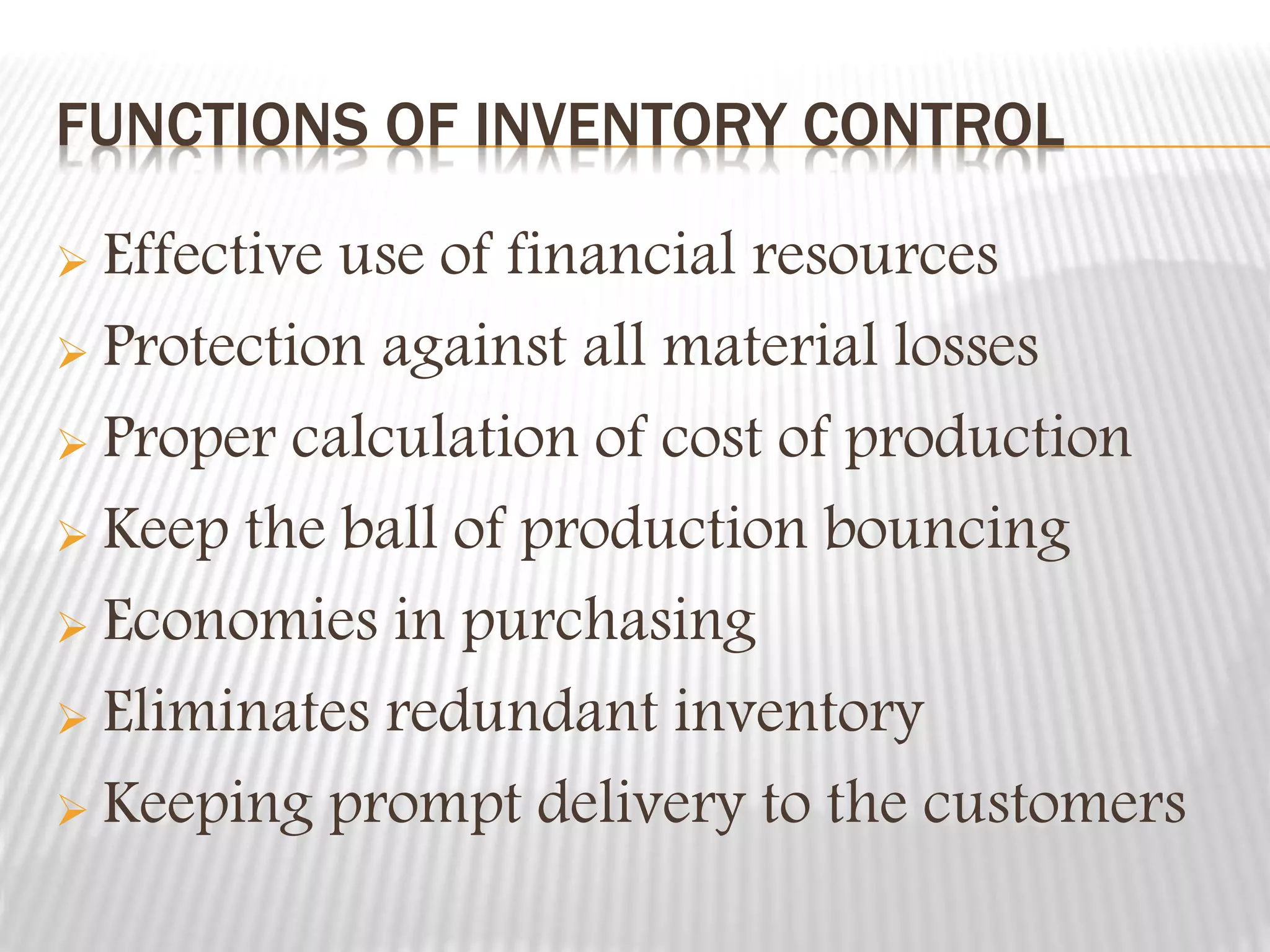 FUNCTIONS OF INVENTORY CONTROL

➢ Effective use of financial resources
➢ Protection against all material losses
➢ Proper calculation of cost of production
➢ Keep the ball of production bouncing
➢ Economies in purchasing
➢ Eliminates redundant inventory
➢ Keeping prompt delivery to the customers